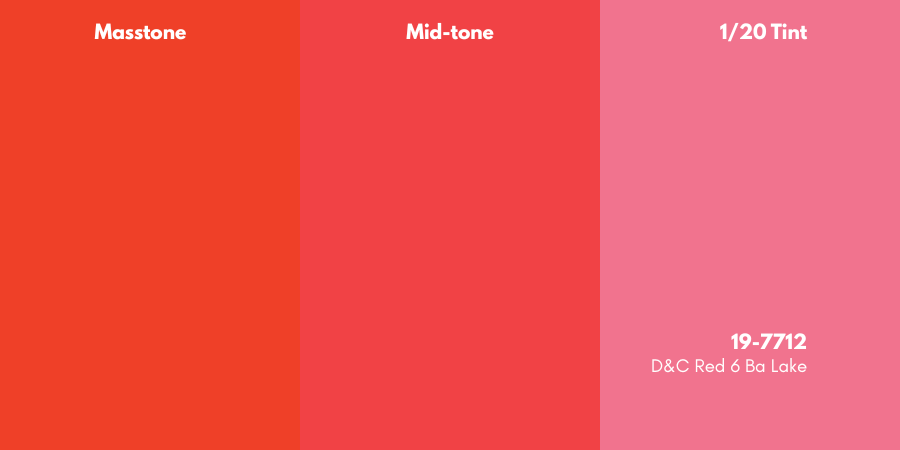 Masstone

Mid-tone

1/20 Tint

19-7712
D&C Red 6 Ba Lake